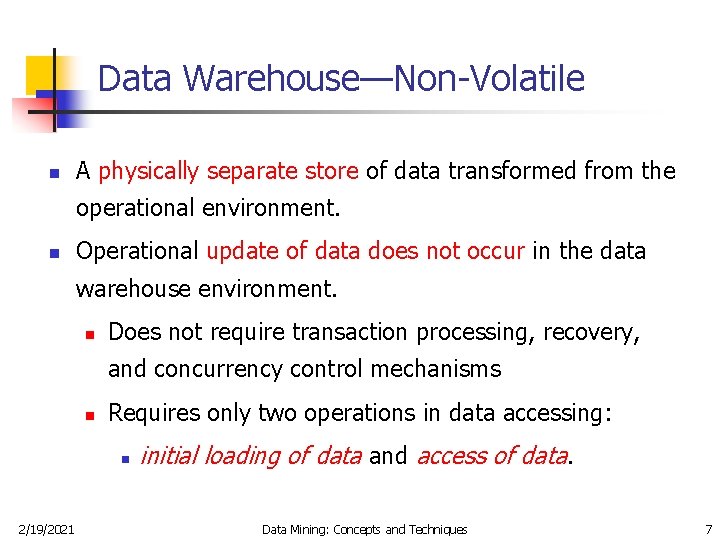 Data Warehouse—Non-Volatile

A physically separate store of data transformed from the operational environment.

Operational update of data does not occur in the data warehouse environment.

Does not require transaction processing, recovery, and concurrency control mechanisms

Requires only two operations in data accessing:

initial loading of data and access of data.

2/19/2021

Data Mining: Concepts and Techniques

7